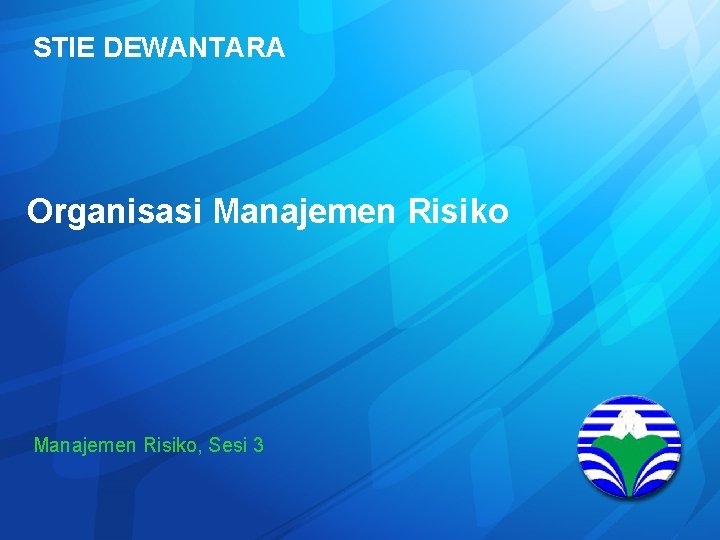 STIE DEWANTARA

Organisasi Manajemen Risiko

Manajemen Risiko, Sesi 3